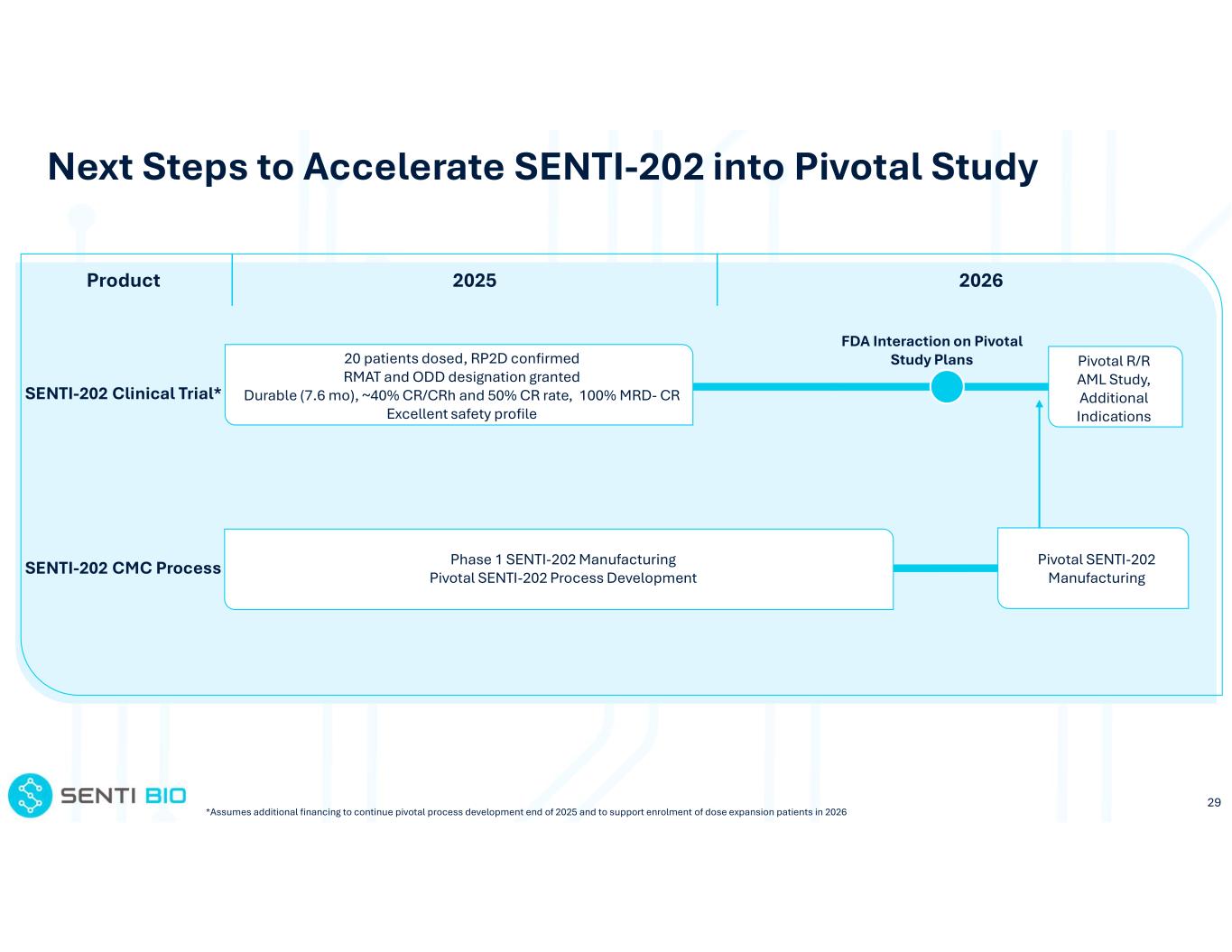 Next Steps to Accelerate SENTI-202 into Pivotal Study

Product

2025

2026

SENTI-202 Clinical Trial*

20 patients dosed, RP2D confirmed
RMAT and ODD designation granted
Durable (7.6 mo), ~40% CR/CRh and 50% CR rate, 100% MRD- CR
Excellent safety profile

FDA Interaction on Pivotal Study Plans

Pivotal R/R AML Study, Additional Indications

SENTI-202 CMC Process

Phase 1 SENTI-202 Manufacturing
Pivotal SENTI-202 Process Development

Pivotal SENTI-202 Manufacturing

SENTI BIO

*Assumes additional financing to continue pivotal process development end of 2025 and to support enrolment of dose expansion patients in 2026

29